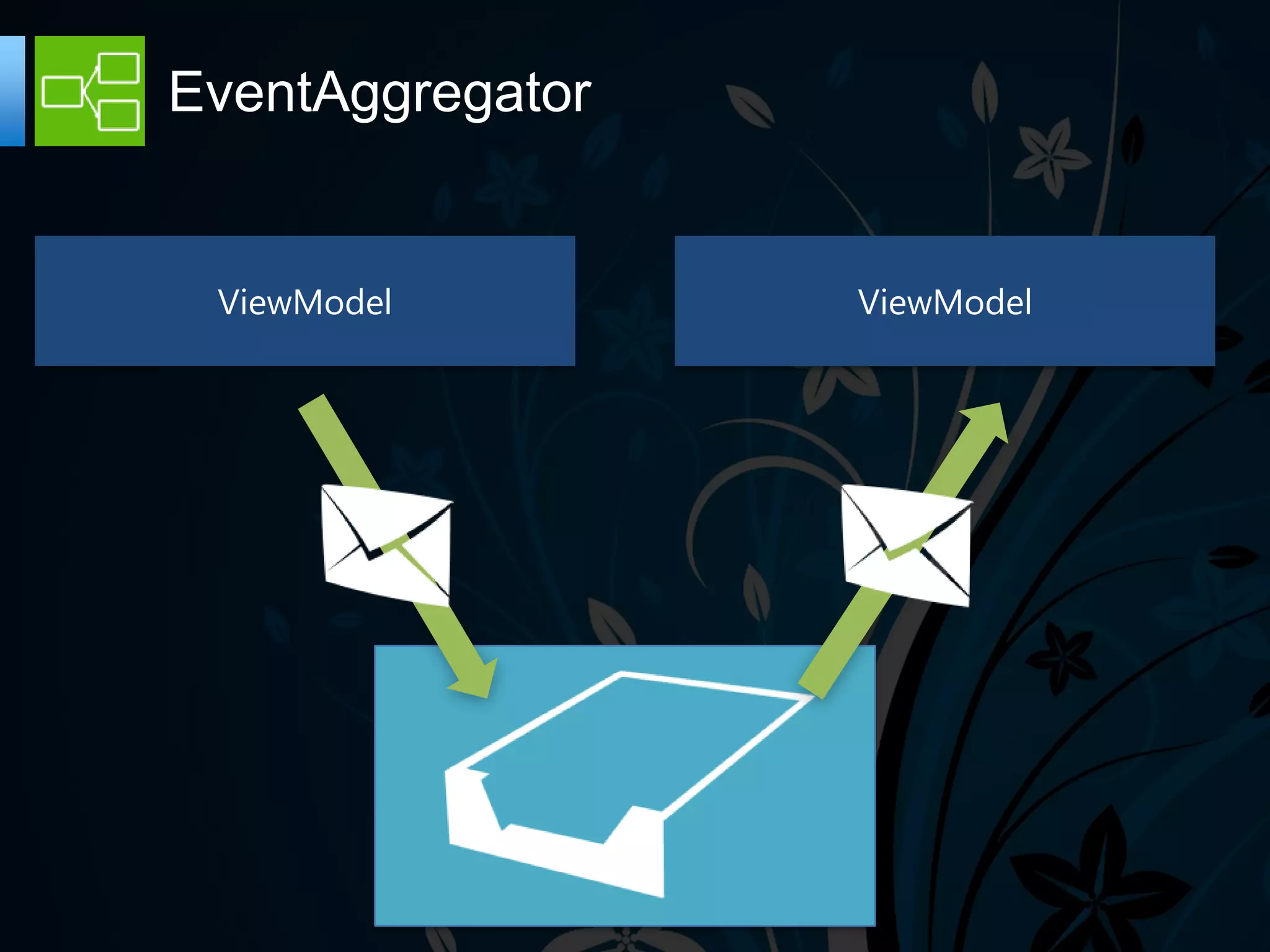 EventAggregator

ViewModel

ViewModel